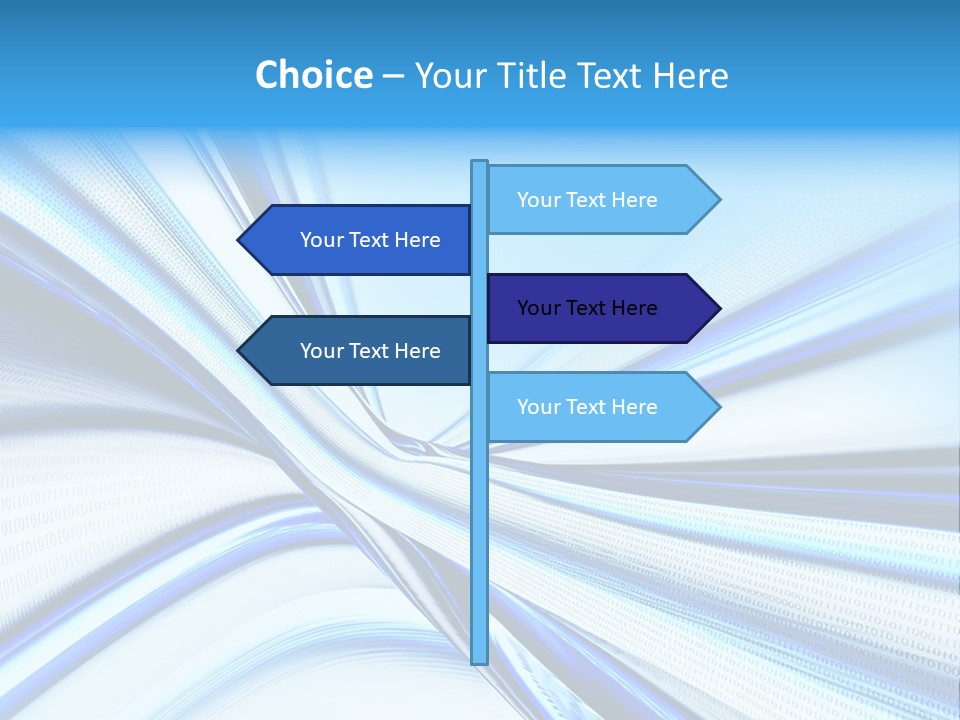 Choice – Your Title Text Here

Your Text Here

Your Text Here

Your Text Here

Your Text Here

Your Text Here